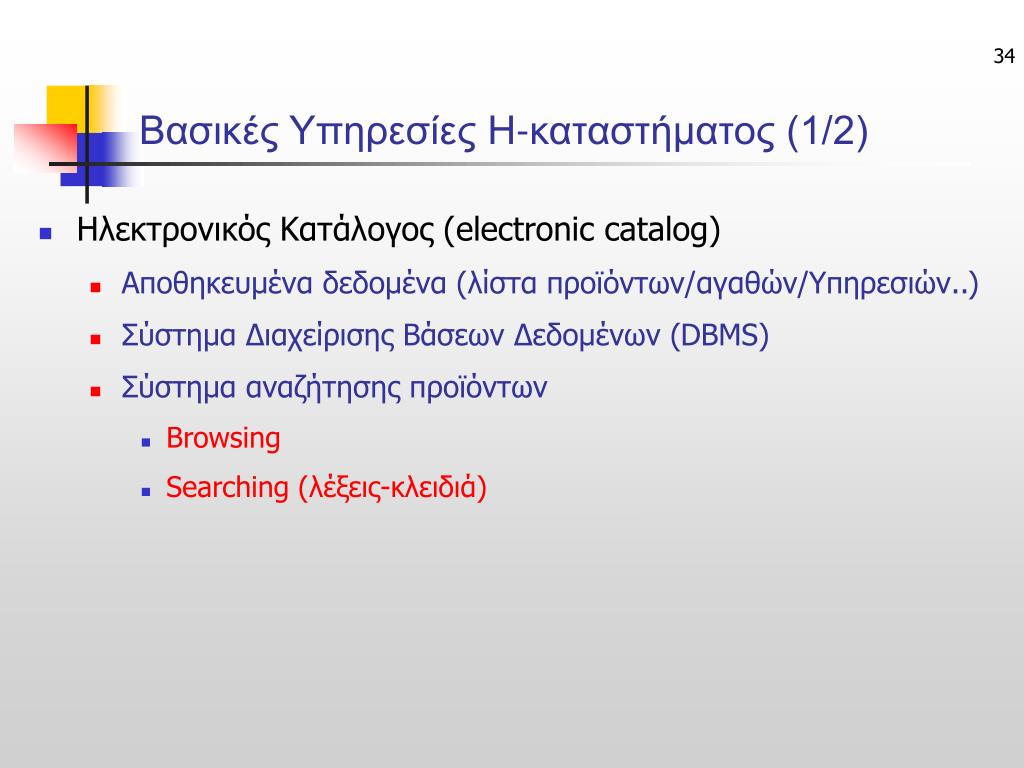 34

Βασικές Υπηρεσίες Η-καταστήματος (1/2)

Ηλεκτρονικός Κατάλογος (electronic catalog)

Αποθηκευμένα δεδομένα (λίστα προϊόντων/αγαθών/Υπηρεσιών..)

Σύστημα Διαχείρισης Βάσεων Δεδομένων (DBMS)

Σύστημα αναζήτησης προϊόντων

Browsing

Searching (λέξεις-κλειδιά)